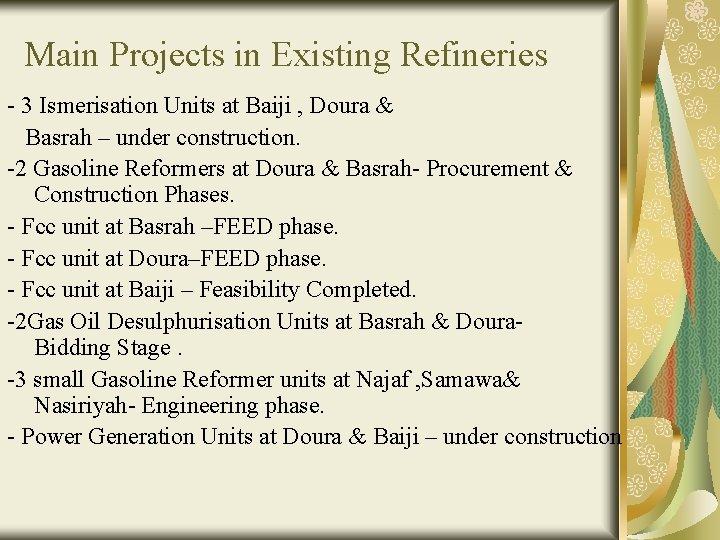 Main Projects in Existing Refineries

- 3 Ismerisation Units at Baiji , Doura & Basrah – under construction.

-2 Gasoline Reformers at Doura & Basrah- Procurement & Construction Phases.

- Fcc unit at Basrah –FEED phase.

- Fcc unit at Doura–FEED phase.

- Fcc unit at Baiji – Feasibility Completed.

-2Gas Oil Desulphurisation Units at Basrah & Doura- Bidding Stage .

-3 small Gasoline Reformer units at Najaf ,Samawa& Nasiriyah- Engineering phase.

- Power Generation Units at Doura & Baiji – under construction